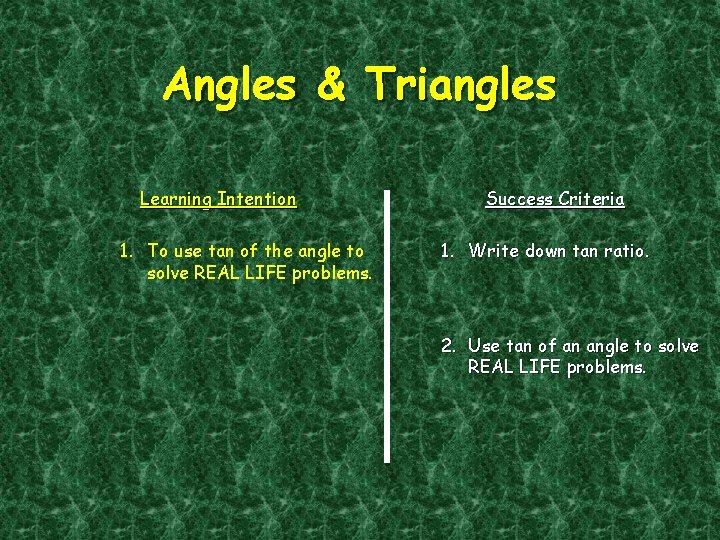 Angles & Triangles

Learning Intention

1. To use tan of the angle to solve REAL LIFE problems.

Success Criteria

1. Write down tan ratio.

2. Use tan of an angle to solve REAL LIFE problems.